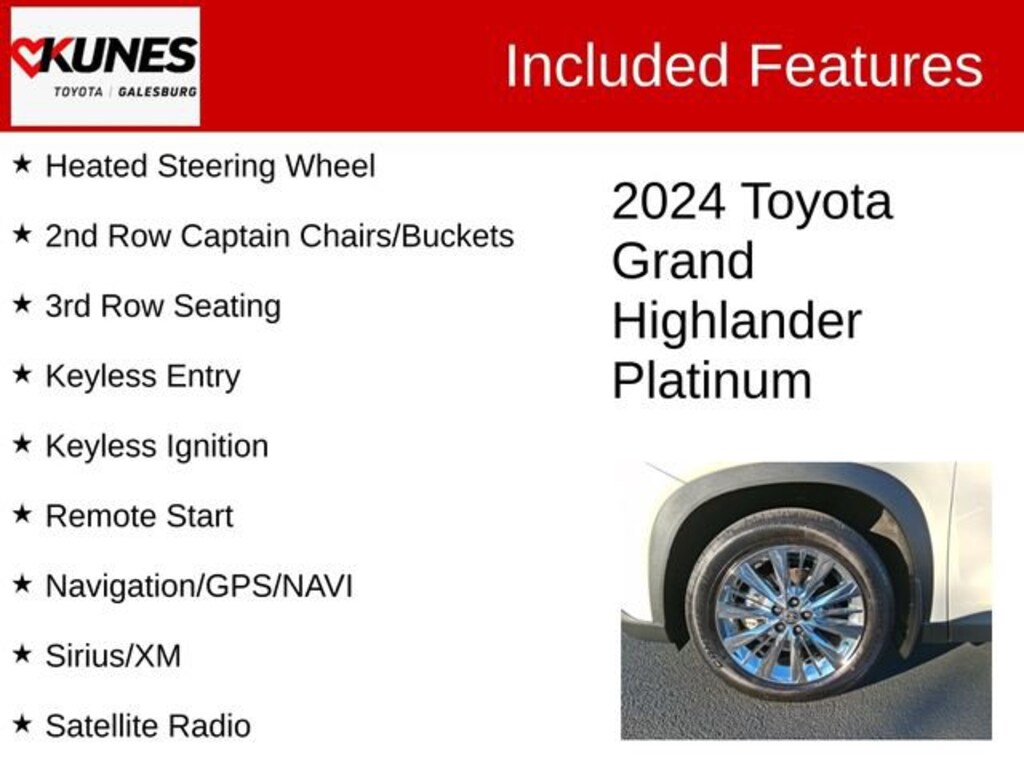 KUNES
TOYOTA | GALESBURG

Included Features

★ Heated Steering Wheel

★ 2nd Row Captain Chairs/Buckets

★ 3rd Row Seating

★ Keyless Entry

★ Keyless Ignition

★ Remote Start

★ Navigation/GPS/NAVI

★ Sirius/XM

★ Satellite Radio

2024 Toyota Grand Highlander Platinum